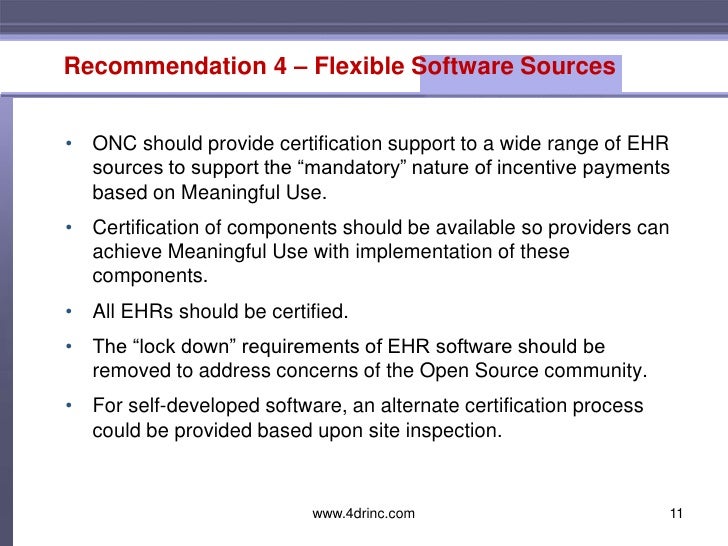 Recommendation 4 – Flexible Software Sources

• ONC should provide certification support to a wide range of EHR sources to support the “mandatory” nature of incentive payments based on Meaningful Use.

• Certification of components should be available so providers can achieve Meaningful Use with implementation of these components.

• All EHRs should be certified.

• The “lock down” requirements of EHR software should be removed to address concerns of the Open Source community.

• For self-developed software, an alternate certification process could be provided based upon site inspection.

www.4drinc.com

11